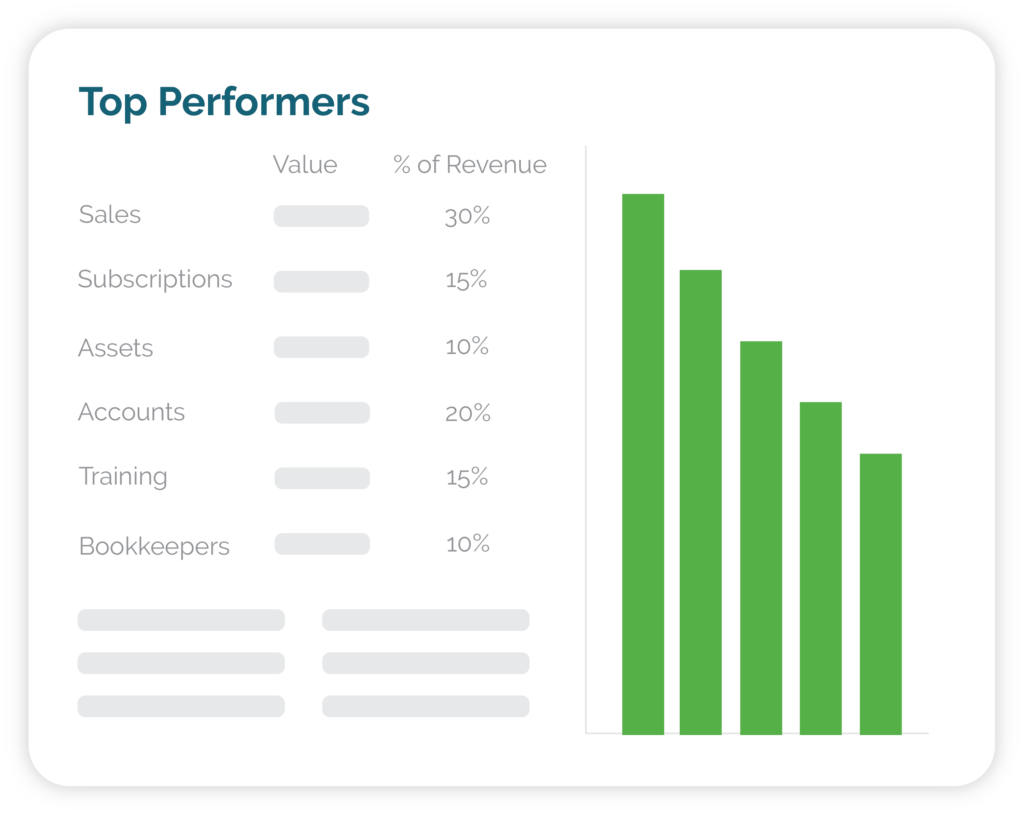 Top Performers

| | Value | % of Revenue |
|---|---|---|
| Sales | | 30% |
| Subscriptions | | 15% |
| Assets | | 10% |
| Accounts | | 20% |
| Training | | 15% |
| Bookkeepers | | 10% |